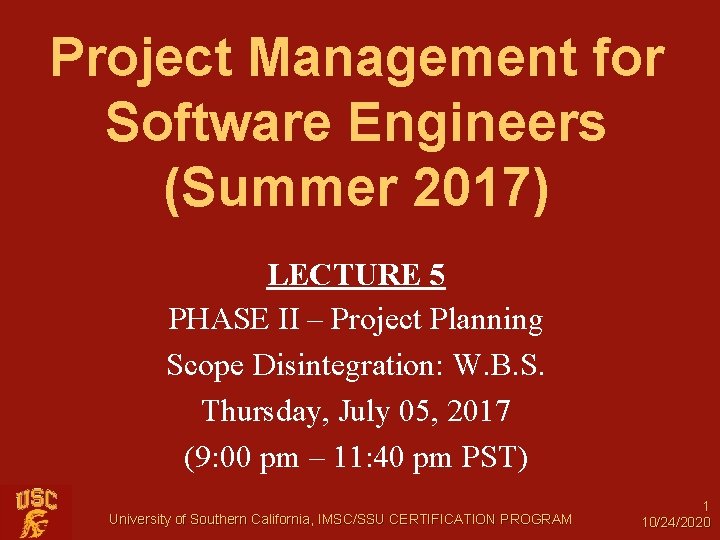 Project Management for Software Engineers (Summer 2017)

LECTURE 5

PHASE II – Project Planning

Scope Disintegration: W.B.S.

Thursday, July 05, 2017

(9:00 pm – 11:40 pm PST)

USC

University of Southern California, IMSC/SSU CERTIFICATION PROGRAM

1

10/24/2020